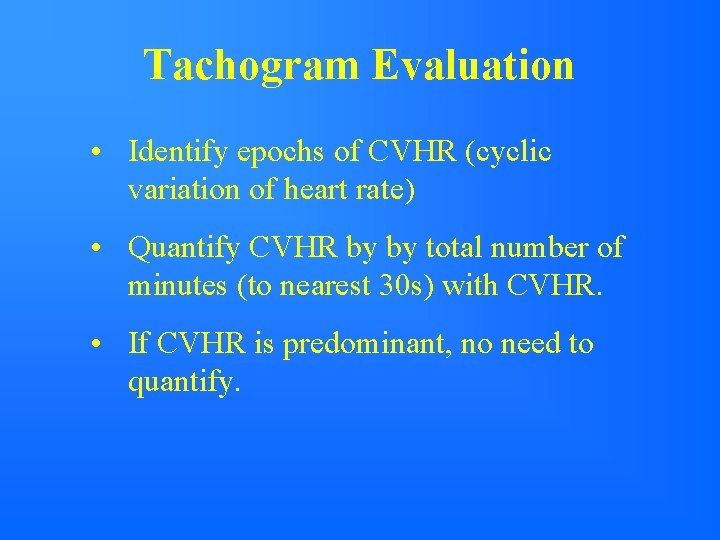 Tachogram Evaluation

• Identify epochs of CVHR (cyclic variation of heart rate)

• Quantify CVHR by by total number of minutes (to nearest 30s) with CVHR.

• If CVHR is predominant, no need to quantify.